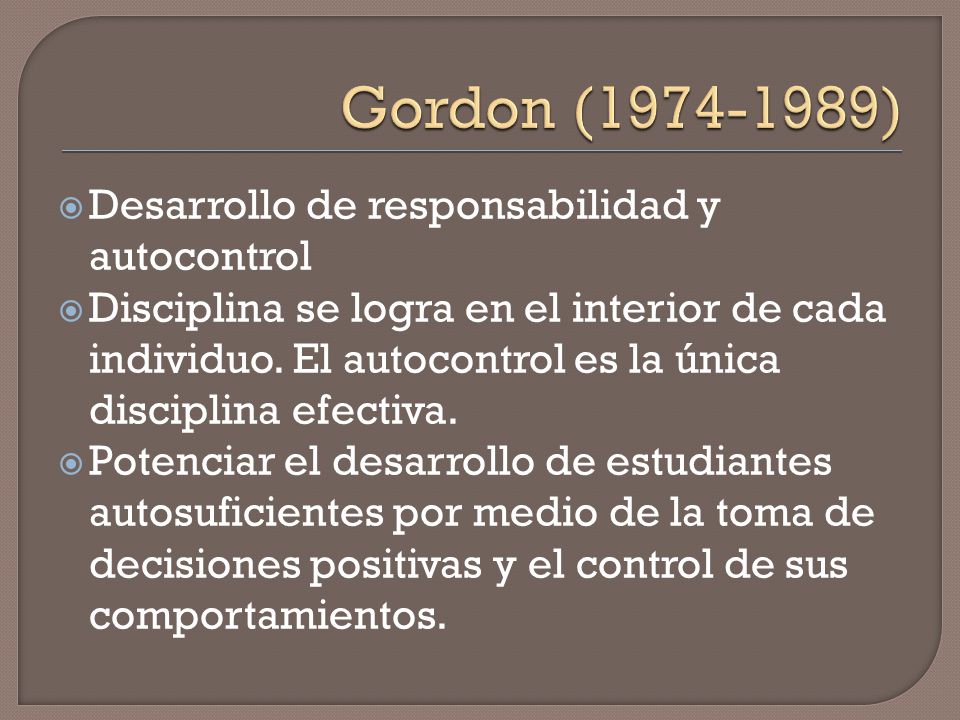 Gordon (1974-1989)

Desarrollo de responsabilidad y autocontrol

Disciplina se logra en el interior de cada individuo. El autocontrol es la única disciplina efectiva.

Potenciar el desarrollo de estudiantes autosuficientes por medio de la toma de decisiones positivas y el control de sus comportamientos.